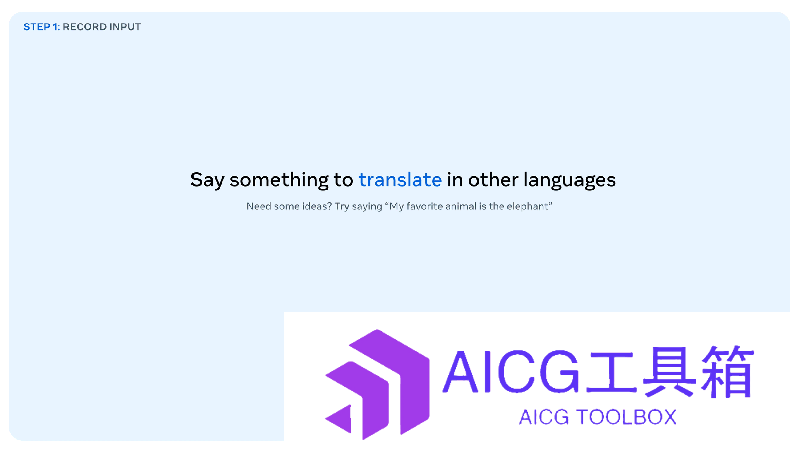 STEP 1: RECORD INPUT

Say something to translate in other languages

Need some ideas? Try saying "My favorite animal is the elephant"

AICG工具箱
AICG TOOLBOX